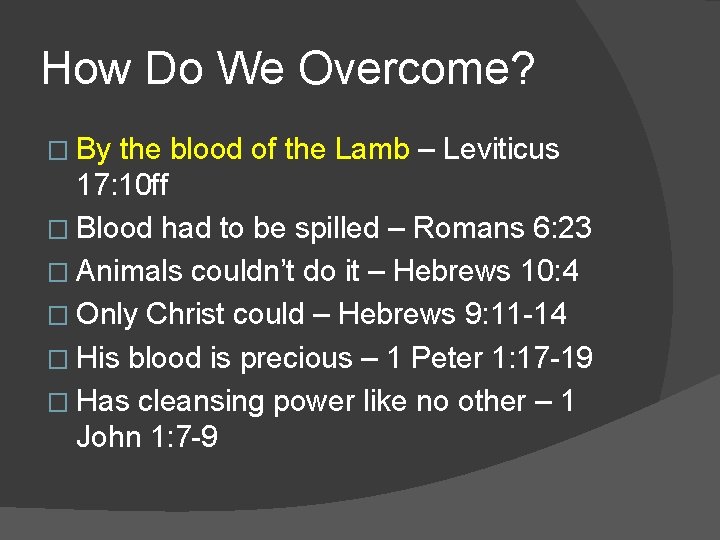 How Do We Overcome?

□ By the blood of the Lamb – Leviticus 17:10ff
□ Blood had to be spilled – Romans 6:23
□ Animals couldn't do it – Hebrews 10:4
□ Only Christ could – Hebrews 9:11-14
□ His blood is precious – 1 Peter 1:17-19
□ Has cleansing power like no other – 1 John 1:7-9